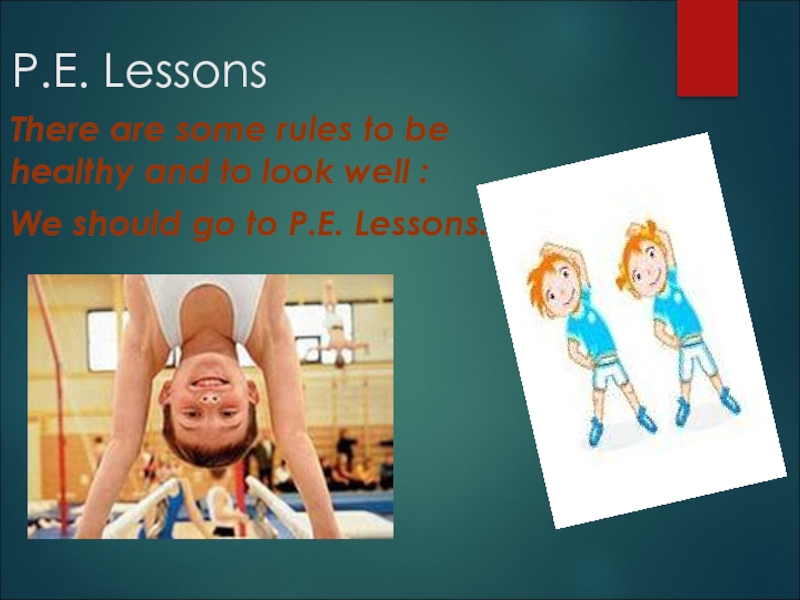 P.E. Lessons

There are some rules to be healthy and to look well :

We should go to P.E. Lessons.